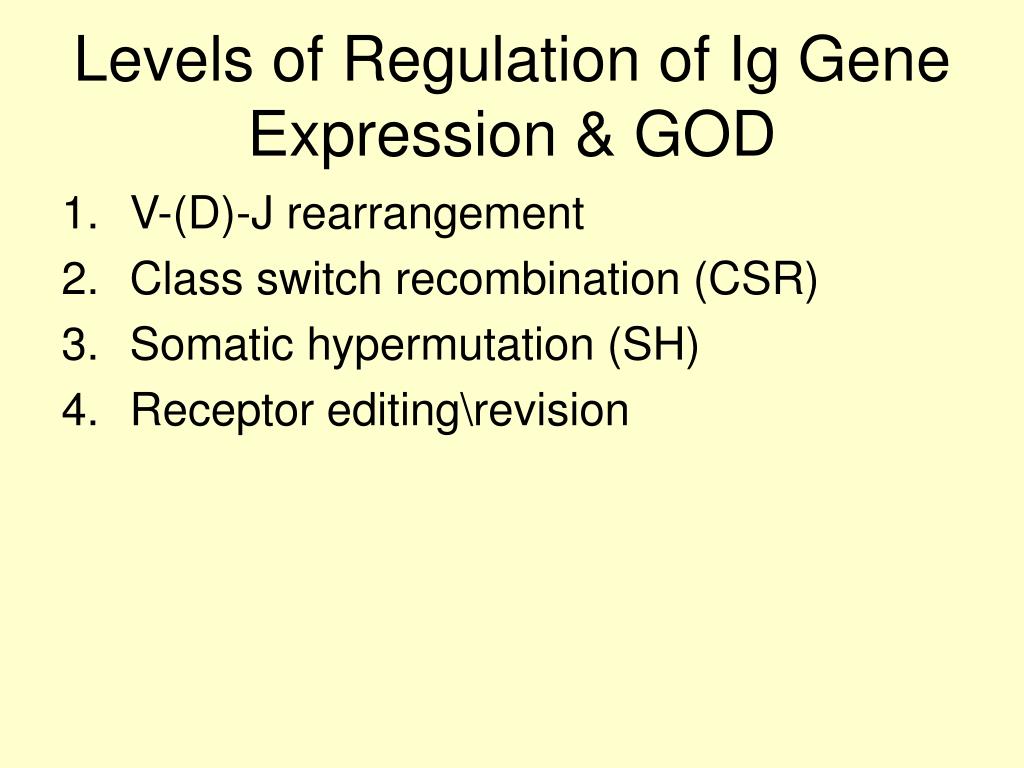 Levels of Regulation of Ig Gene Expression & GOD

1. V-(D)-J rearrangement
2. Class switch recombination (CSR)
3. Somatic hypermutation (SH)
4. Receptor editing\revision